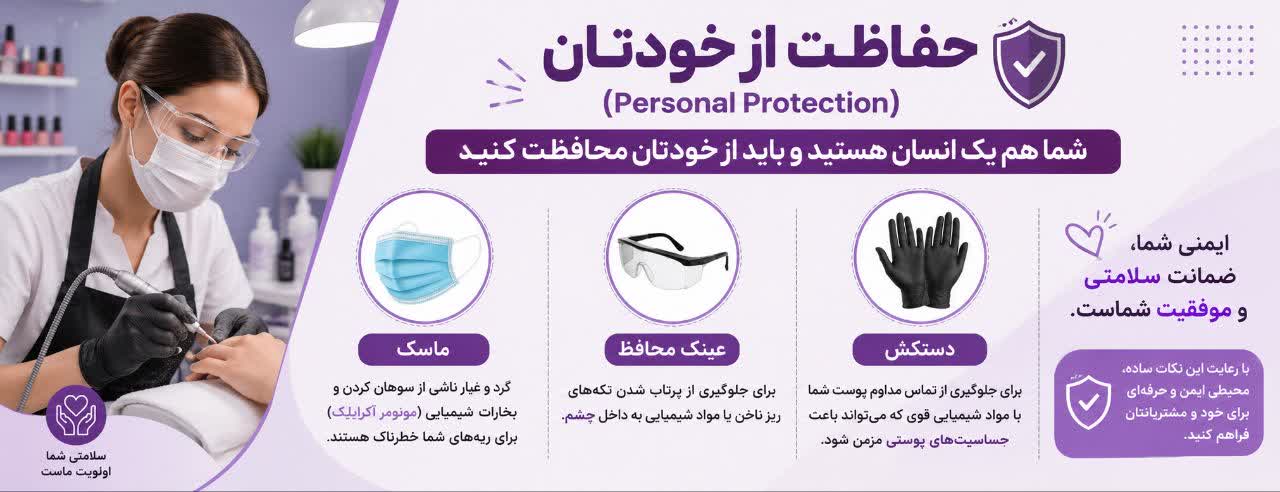 حفاظت از خودتان
(Personal Protection)
شما هم یک انسان هستید و باید از خودتان محافظت کنید

ایمنی شما، ضمانت سلامتی و موفقیت شماست.

با رعایت این نکات ساده، محیطی ایمن و حرفه‌ای برای خود و مشتریانتان فراهم کنید.

دستکش
برای جلوگیری از تماس مداوم پوست شما با مواد شیمیایی قوی که می‌تواند باعث حساسیت‌های پوستی مزمن شود.

عینک محافظ
برای جلوگیری از پرتاب شدن تکه‌های ریز ناخن یا مواد شیمیایی به داخل چشم.

ماسک
گرد و غبار ناشی از سوهان کردن و بخارات شیمیایی (مونومر آکریلیک) برای ریه‌های شما خطرناک هستند.

سلامتی شما اولویت ماست